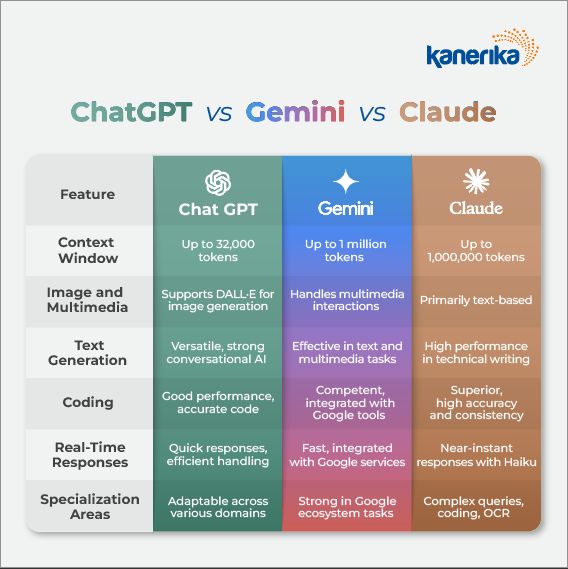 kanerika

ChatGPT vs Gemini vs Claude

| Feature | Chat GPT | Gemini | Claude |
|---|---|---|---|
| Context Window | Up to 32,000 tokens | Up to 1 million tokens | Up to 1,000,000 tokens |
| Image and Multimedia | Supports DALL·E for image generation | Handles multimedia interactions | Primarily text-based |
| Text Generation | Versatile, strong conversational AI | Effective in text and multimedia tasks | High performance in technical writing |
| Coding | Good performance, accurate code | Competent, integrated with Google tools | Superior, high accuracy and consistency |
| Real-Time Responses | Quick responses, efficient handling | Fast, integrated with Google services | Near-instant responses with Haiku |
| Specialization Areas | Adaptable across various domains | Strong in Google ecosystem tasks | Complex queries, coding, OCR |